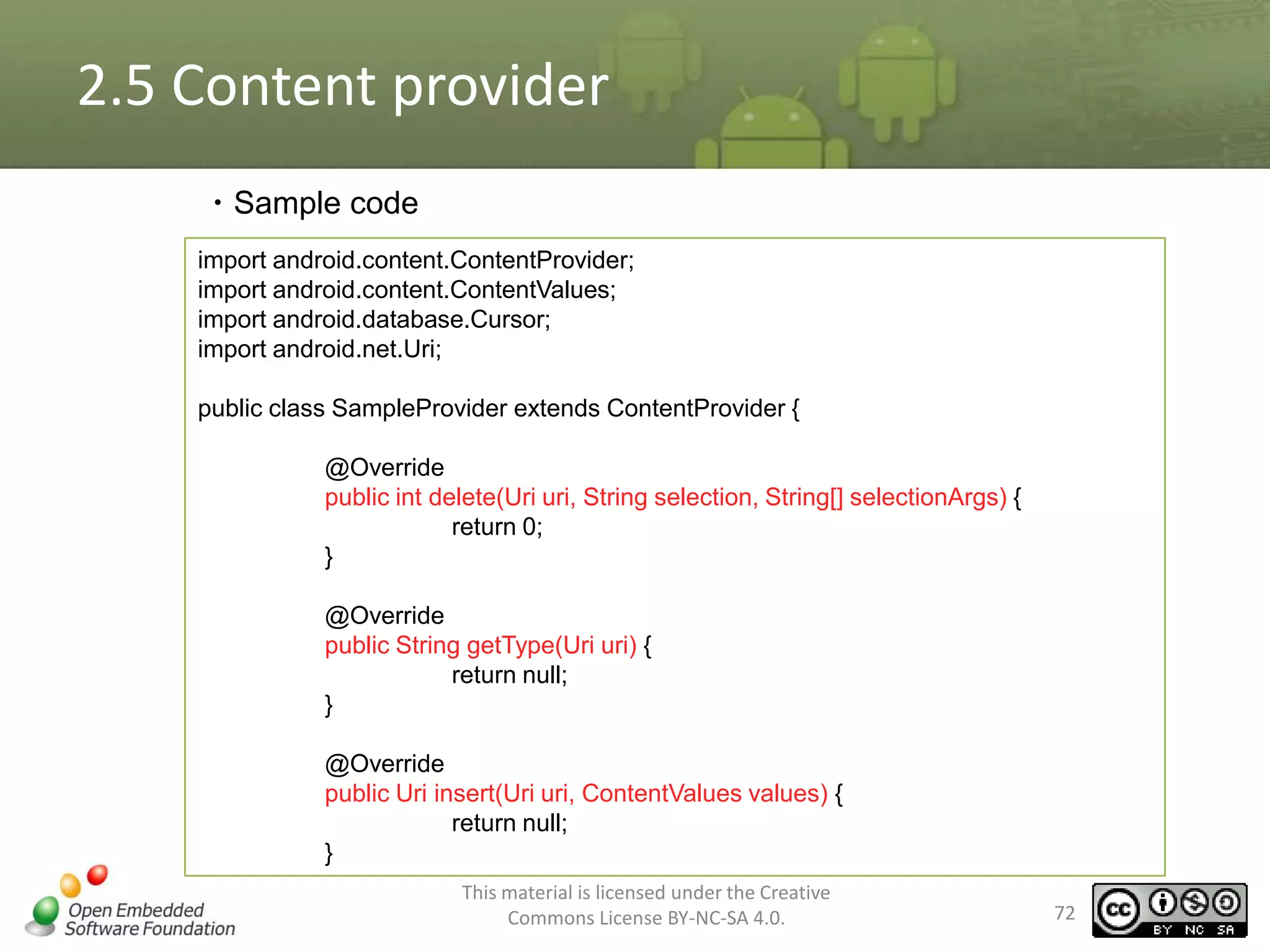 2.5 Content provider

• Sample code

import android.content.ContentProvider;
import android.content.ContentValues;
import android.database.Cursor;
import android.net.Uri;

public class SampleProvider extends ContentProvider {

@Override
public int delete(Uri uri, String selection, String[] selectionArgs) {
return 0;
}

@Override
public String getType(Uri uri) {
return null;
}

@Override
public Uri insert(Uri uri, ContentValues values) {
return null;
}

Open Embedded Software Foundation

This material is licensed under the Creative Commons License BY-NC-SA 4.0.

72

cc BY NC SA